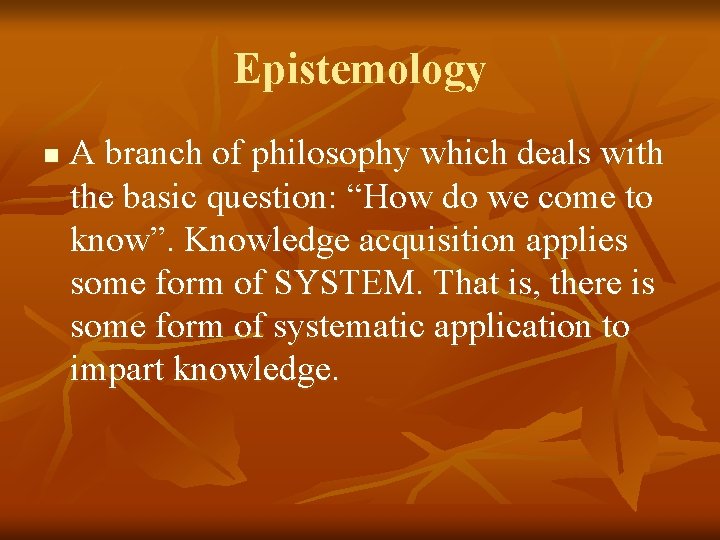 Epistemology

A branch of philosophy which deals with the basic question: “How do we come to know”. Knowledge acquisition applies some form of SYSTEM. That is, there is some form of systematic application to impart knowledge.